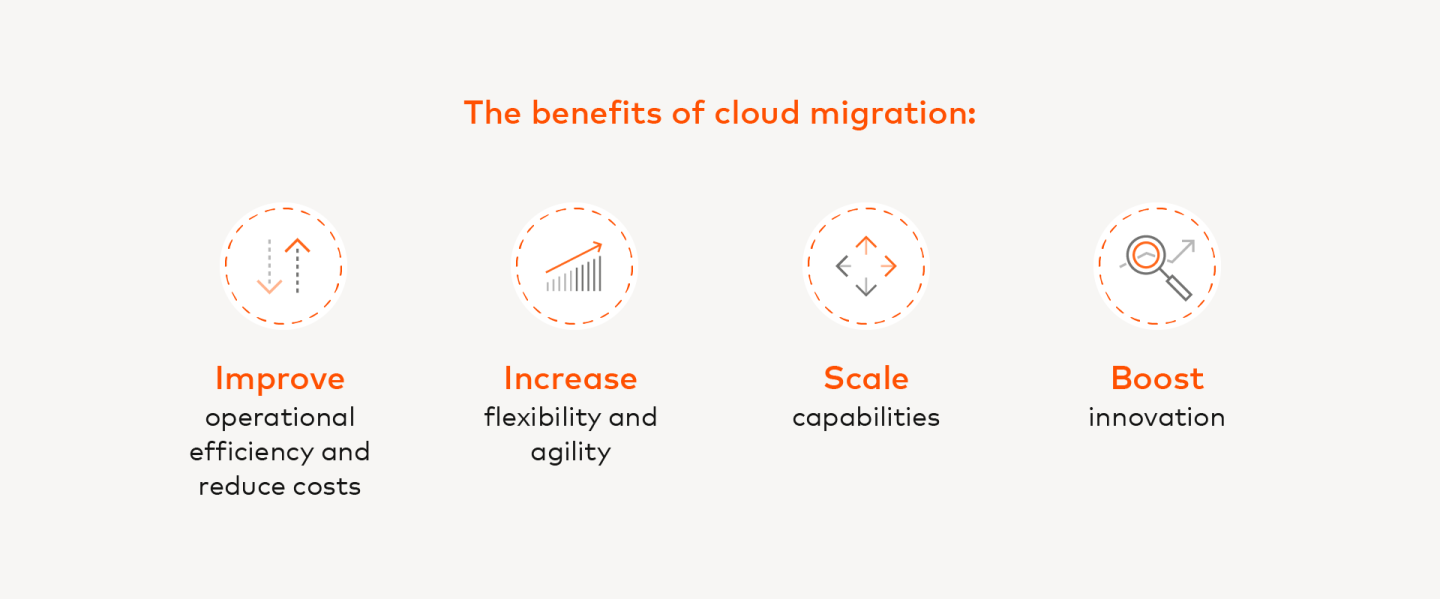 The benefits of cloud migration:

Improve
operational efficiency and reduce costs

Increase
flexibility and agility

Scale
capabilities

Boost
innovation